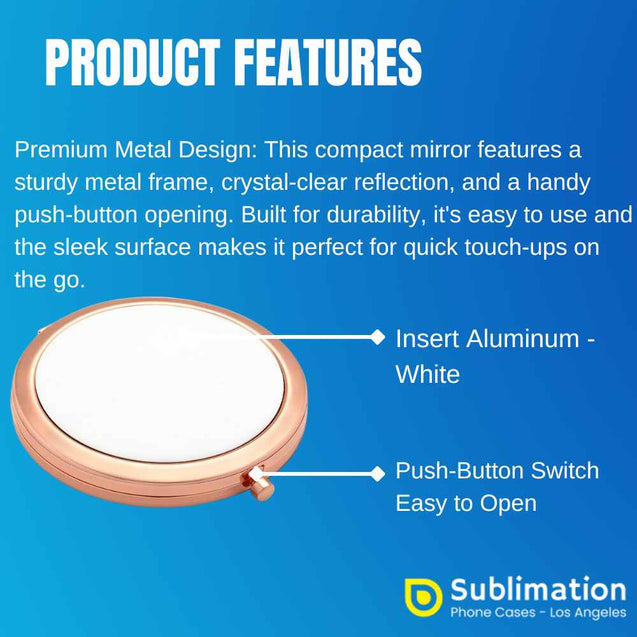 PRODUCT FEATURES

Premium Metal Design: This compact mirror features a sturdy metal frame, crystal-clear reflection, and a handy push-button opening. Built for durability, it's easy to use and the sleek surface makes it perfect for quick touch-ups on the go.

Insert Aluminum - White

Push-Button Switch Easy to Open

Sublimation
Phone Cases - Los Angeles